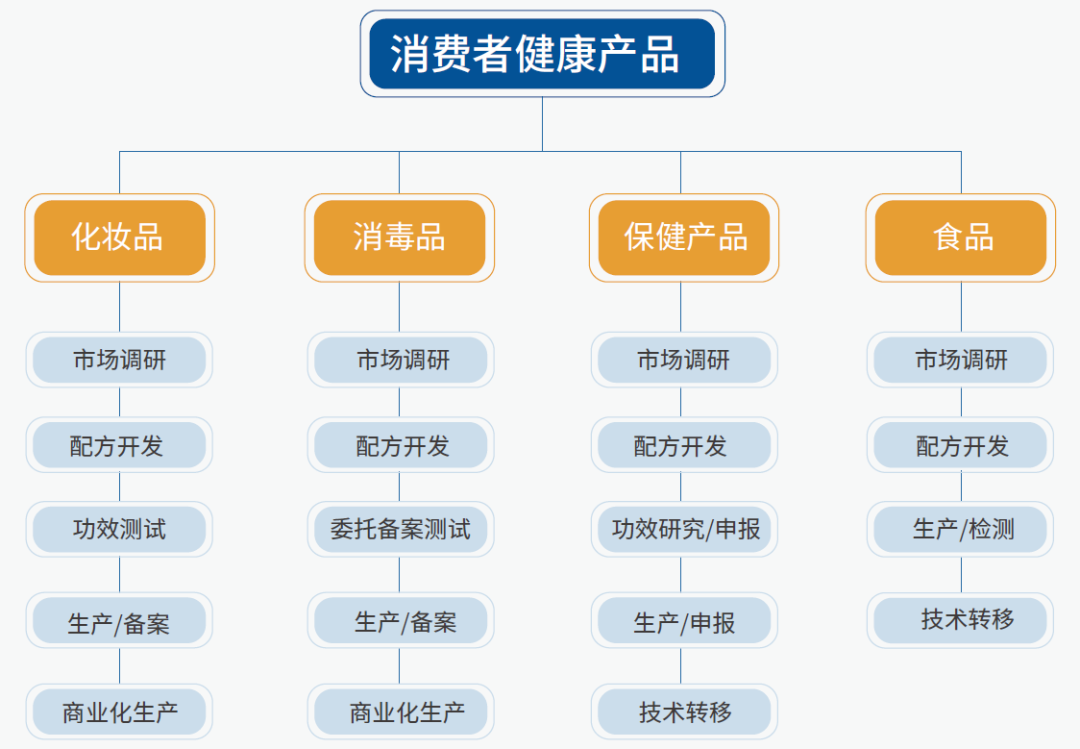 消费者健康产品

化妆品
市场调研
配方开发
功效测试
生产/备案
商业化生产

消毒品
市场调研
配方开发
委托备案测试
生产/备案
商业化生产

保健产品
市场调研
配方开发
功效研究/申报
生产/申报
技术转移

食品
市场调研
配方开发
生产/检测
技术转移